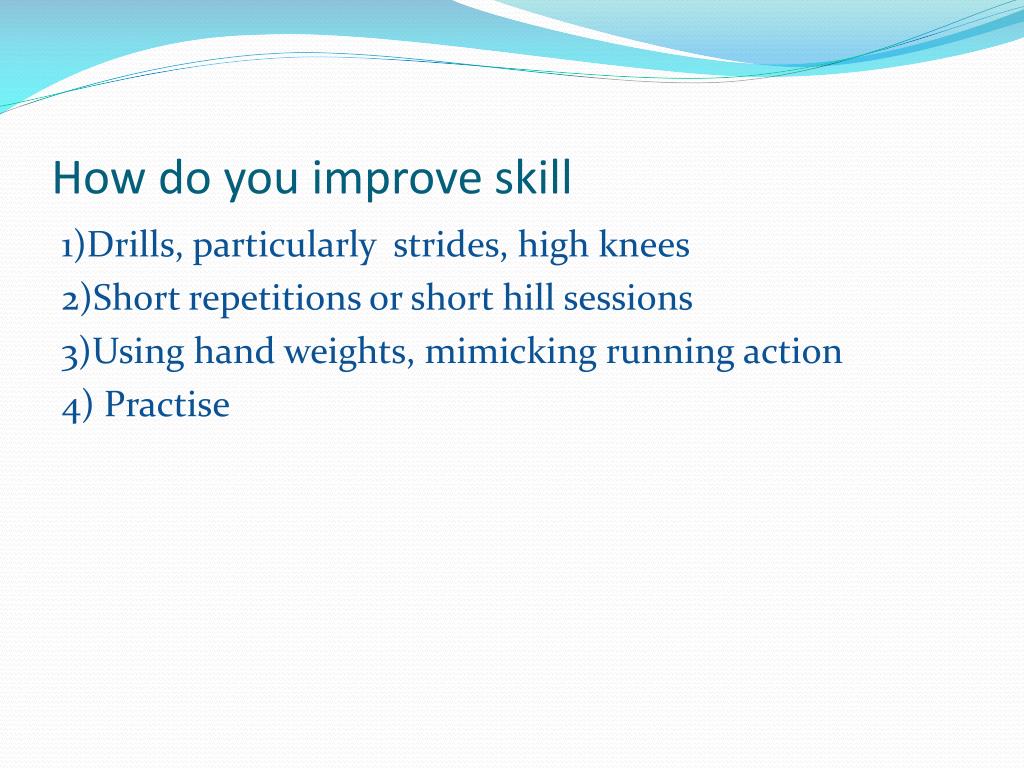 How do you improve skill

1)Drills, particularly strides, high knees
2)Short repetitions or short hill sessions
3)Using hand weights, mimicking running action
4) Practise